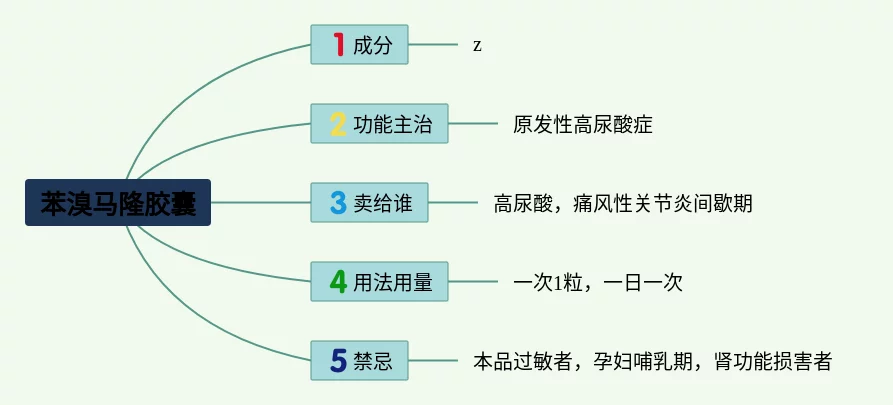 苯溴马隆胶囊

1 成分
z

2 功能主治
原发性高尿酸症

3 卖给谁
高尿酸，痛风性关节炎间歇期

4 用法用量
一次1粒，一日一次

5 禁忌
本品过敏者，孕妇哺乳期，肾功能损害者